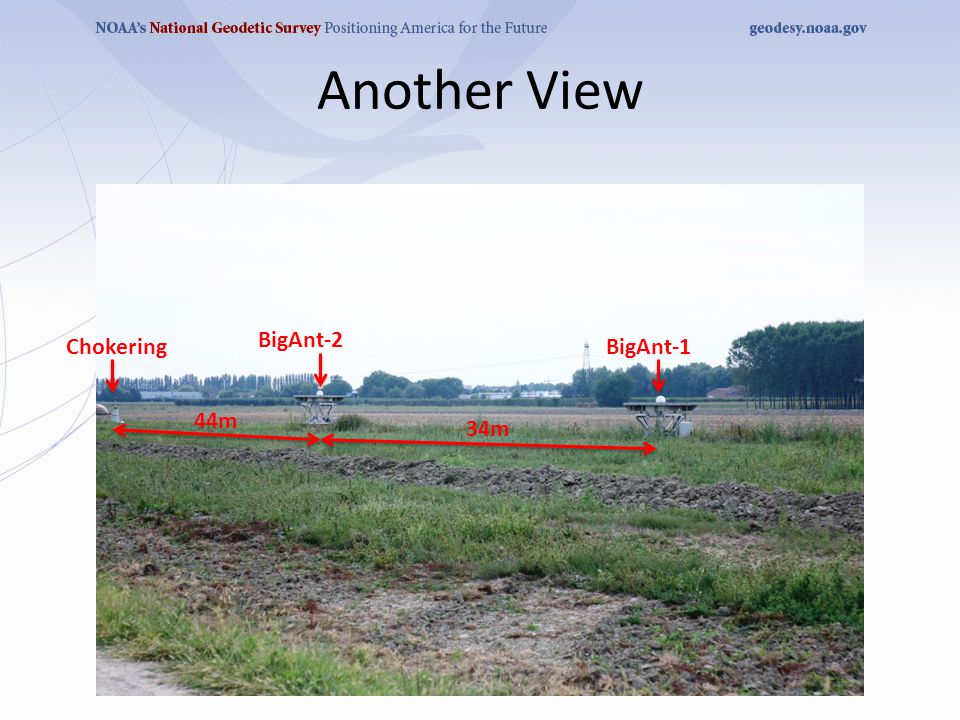 NOAA's National Geodetic Survey Positioning America for the Future

geodesy.noaa.gov

Another View

Chokering

BigAnt-2

BigAnt-1

44m

34m